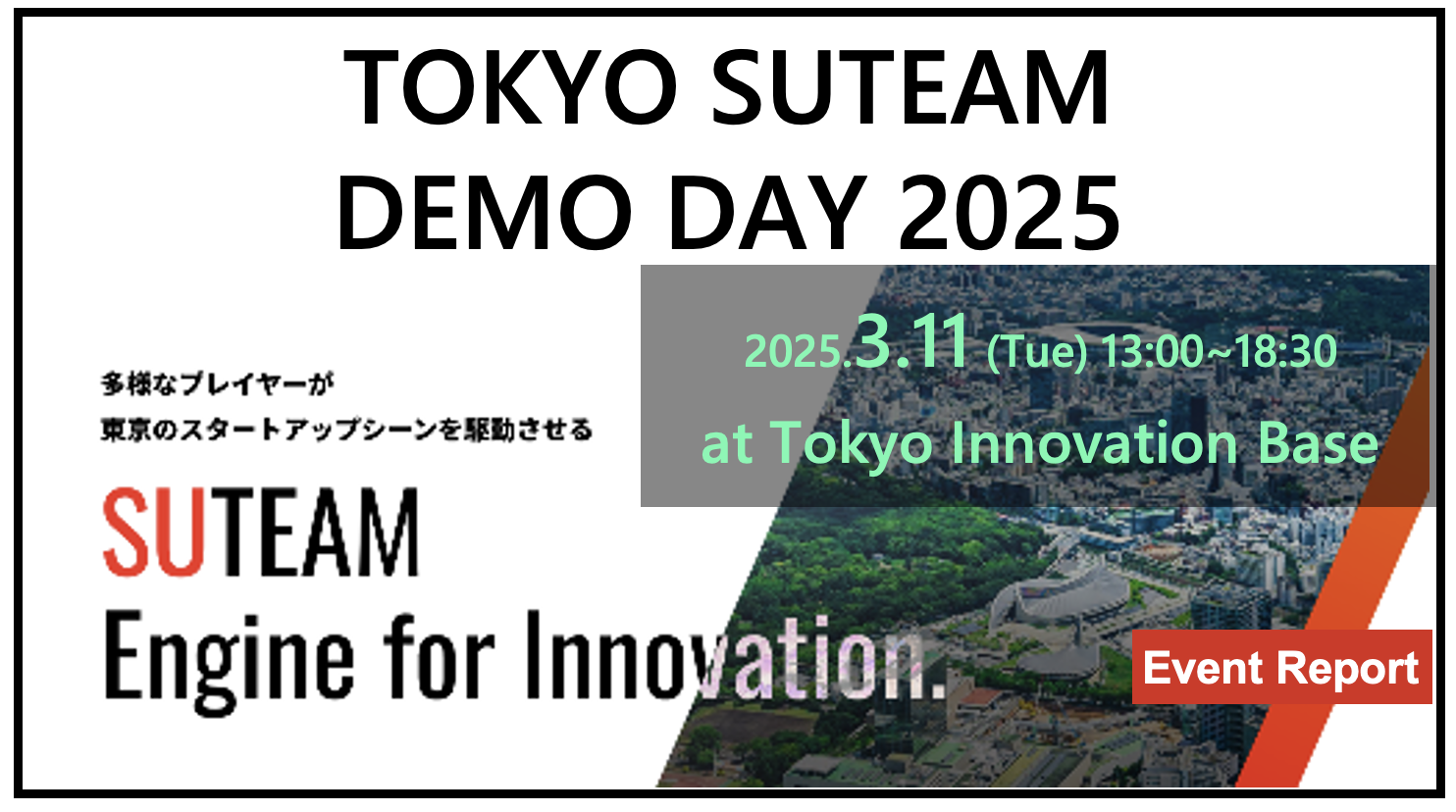 TOKYO SUTEAM DEMO DAY 2025

2025.3.11 (Tue) 13:00~18:30
at Tokyo Innovation Base

多様なプレイヤーが
東京のスタートアップシーンを駆動させる

SUTEAM
Engine for Innovation.

Event Report